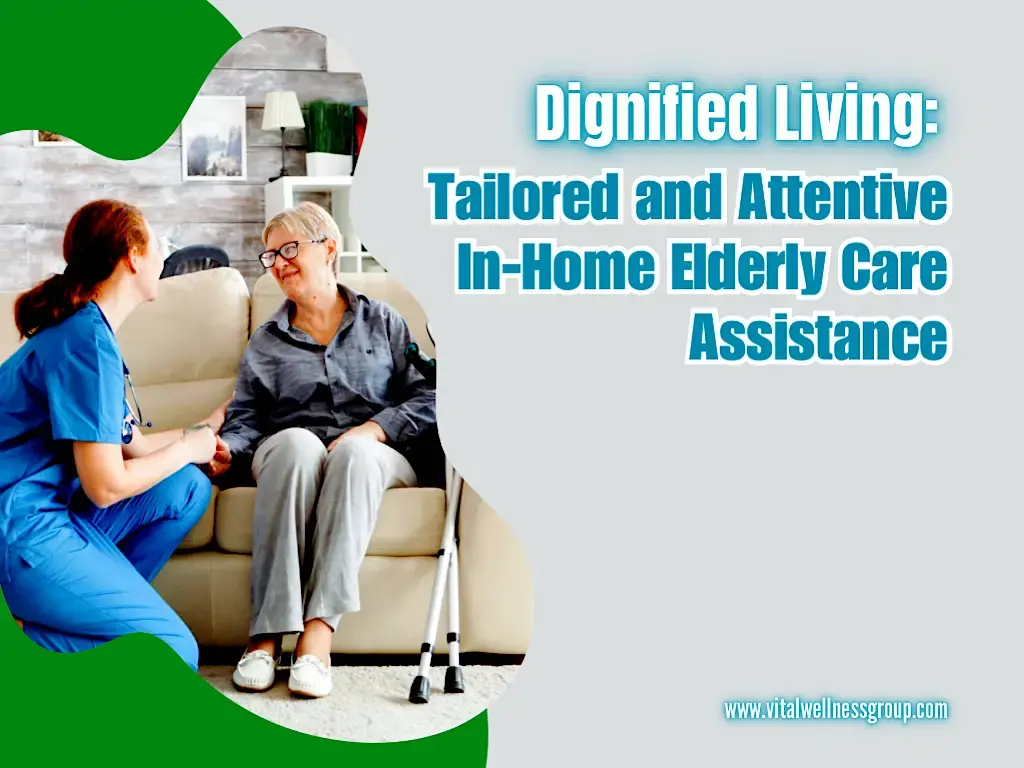 Dignified Living:
Tailored and Attentive In-Home Elderly Care Assistance

www.vitalwellnessgroup.com